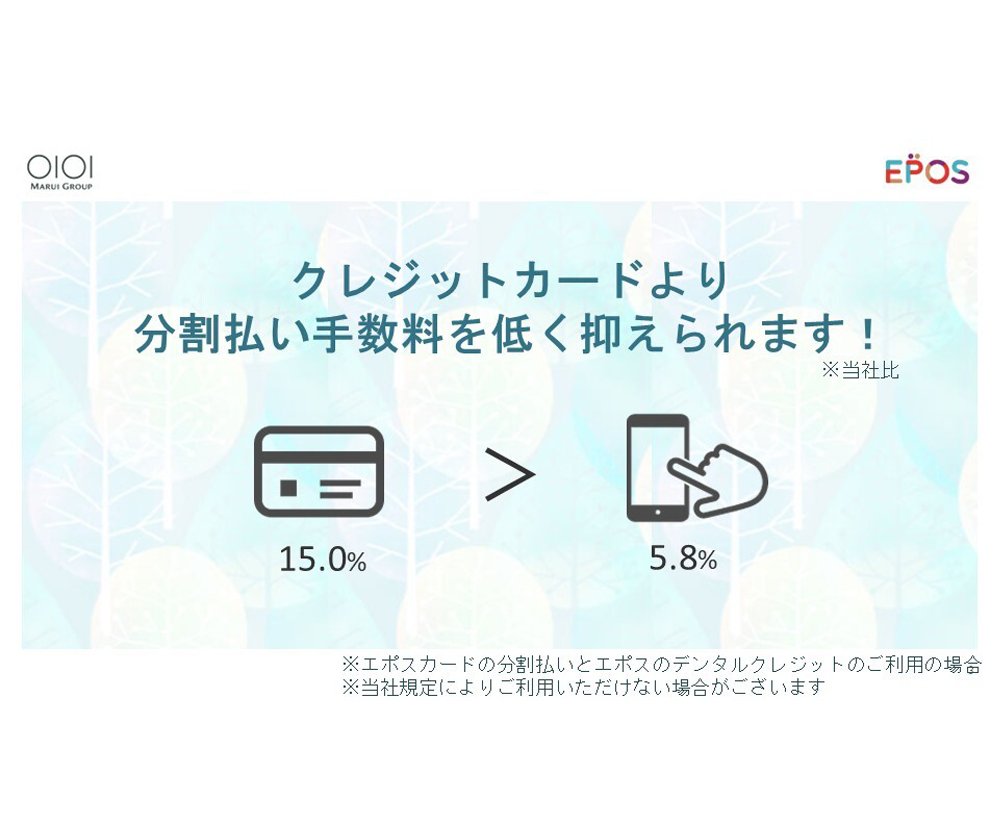 OIOI
MARUI GROUP

EPOS

クレジットカードより
分割払い手数料を低く抑えられます！

※当社比

15.0%

>

5.8%

※エポスカードの分割払いとエポスのデンタルクレジットのご利用の場合
※当社規定によりご利用いただけない場合がございます